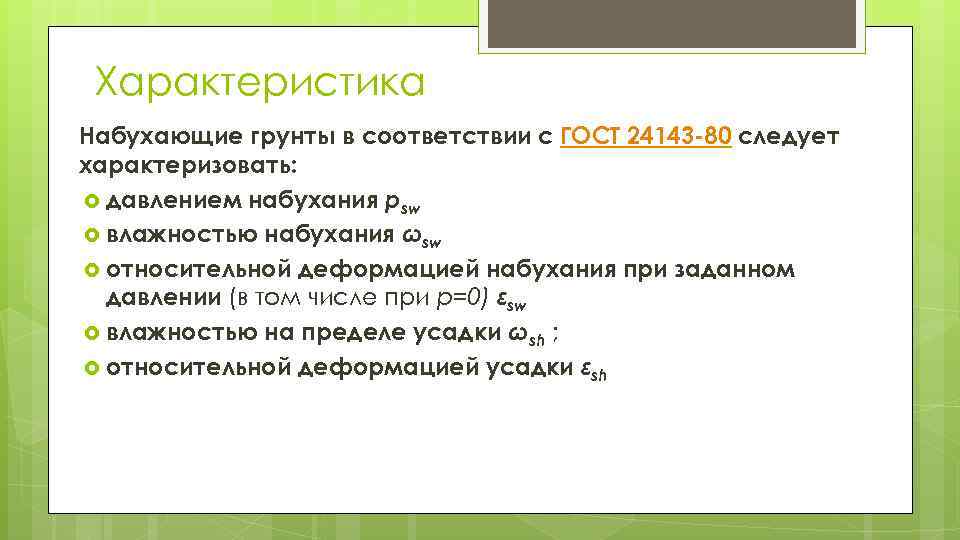 Характеристика

Набухающие грунты в соответствии с ГОСТ 24143-80 следует характеризовать:

давлением набухания $p_{sw}$

влажностью набухания $\omega_{sw}$

относительной деформацией набухания при заданном давлении (в том числе при $p=0$) $\varepsilon_{sw}$

влажностью на пределе усадки $\omega_{sh}$ ;

относительной деформацией усадки $\varepsilon_{sh}$